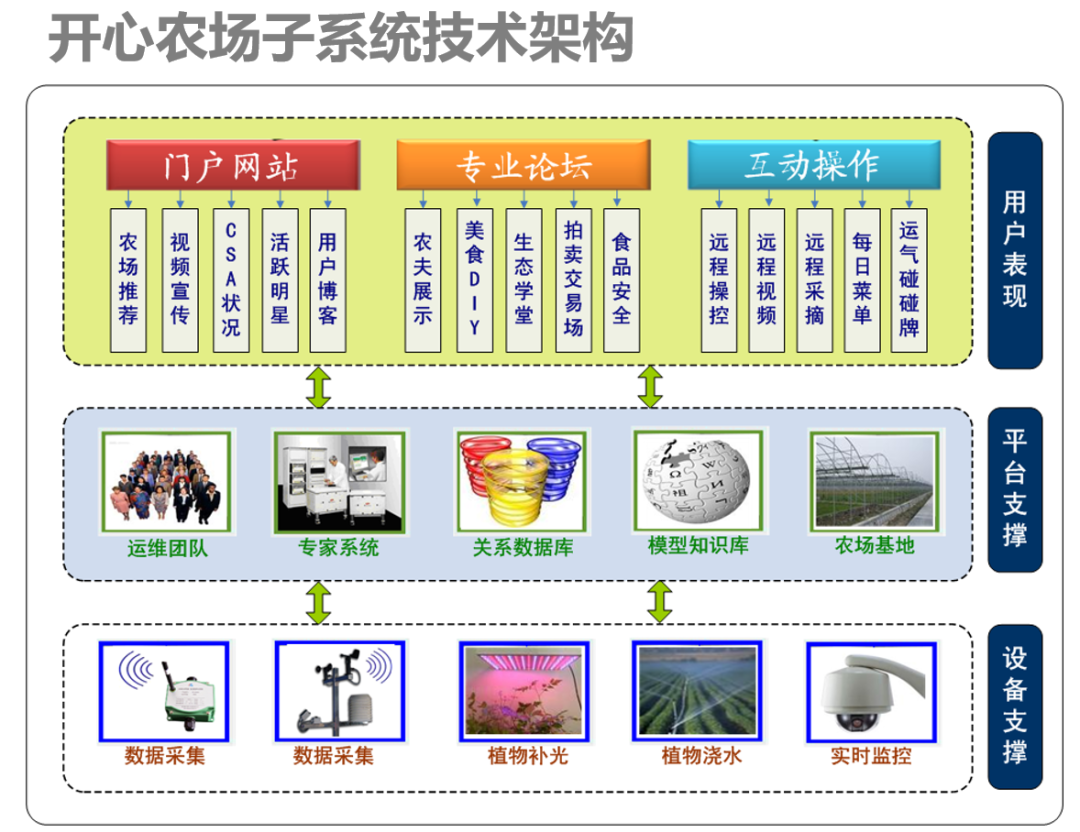 开心农场子系统技术架构

门户网站

农场推荐

视频宣传

CSA状况

活跃明星

用户博客

专业论坛

农夫展示

美食DIY

生态学堂

拍卖交易场

食品安全

互动操作

远程操控

远程视频

远程采摘

每日菜单

运气碰碰牌

用户表现

运维团队

专家系统

关系数据库

模型知识库

农场基地

平台支撑

数据采集

数据采集

植物补光

植物浇水

实时监控

设备支撑